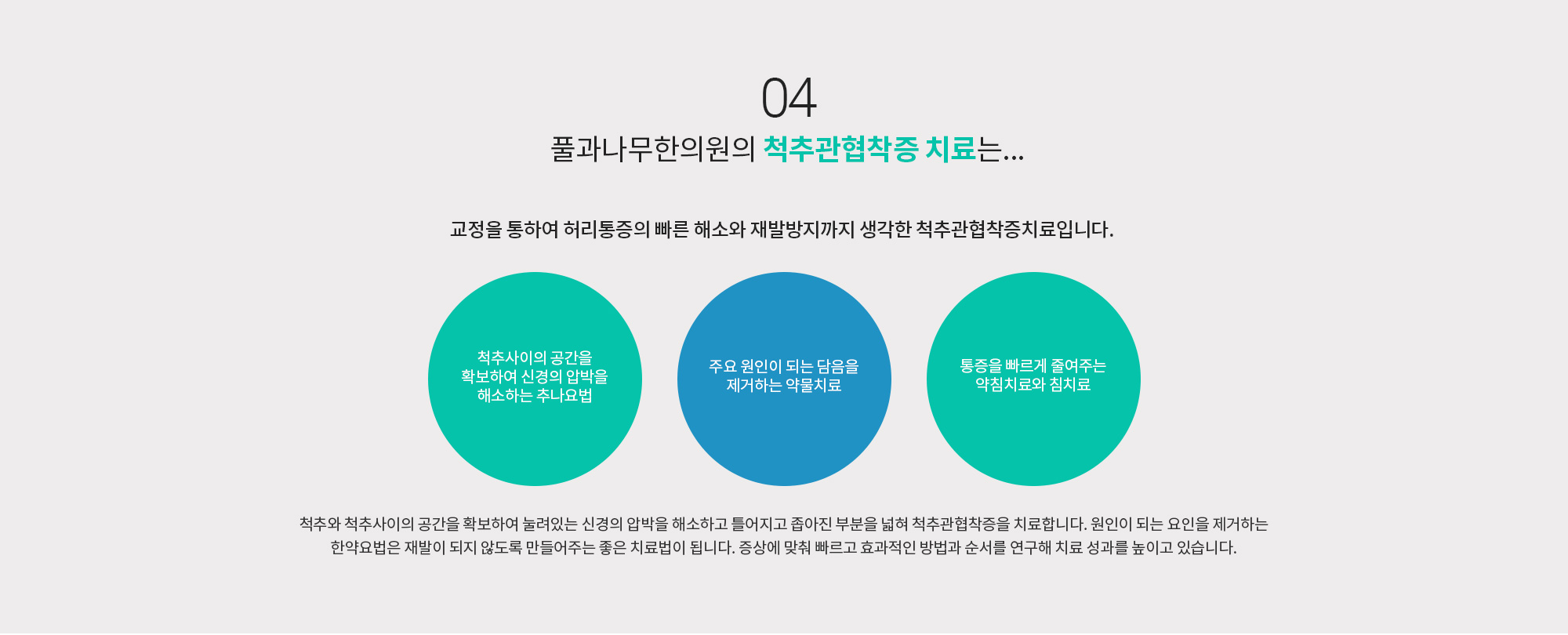 04

풀과나무한의원의 척추관협착증 치료는...

교정을 통하여 허리통증의 빠른 해소와 재발방지까지 생각한 척추관협착증치료입니다.

척추사이의 공간을 확보하여 신경의 압박을 해소하는 추나요법

주요 원인이 되는 담음을 제거하는 약물치료

통증을 빠르게 줄여주는 약침치료와 침치료

척추와 척추사이의 공간을 확보하여 눌려있는 신경의 압박을 해소하고 틀어지고 좁아진 부분을 넓혀 척추관협착증을 치료합니다. 원인이 되는 요인을 제거하는 한약요법은 재발이 되지 않도록 만들어주는 좋은 치료법이 됩니다. 증상에 맞춰 빠르고 효과적인 방법과 순서를 연구해 치료 성과를 높이고 있습니다.